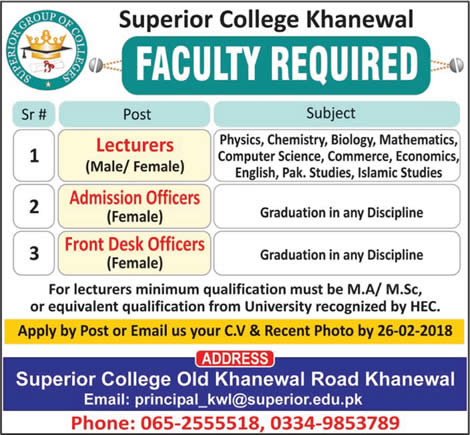 SUPERIOR GROUP OF COLLEGES

Superior College Khanewal

FACULTY REQUIRED

| Sr # | Post | Subject |
|---|---|---|
| 1 | Lecturers (Male/ Female) | Physics, Chemistry, Biology, Mathematics, Computer Science, Commerce, Economics, English, Pak. Studies, Islamic Studies |
| 2 | Admission Officers (Female) | Graduation in any Discipline |
| 3 | Front Desk Officers (Female) | Graduation in any Discipline |

For lecturers minimum qualification must be M.A/ M.Sc, or equivalent qualification from University recognized by HEC.

Apply by Post or Email us your C.V & Recent Photo by 26-02-2018

ADDRESS

Superior College Old Khanewal Road Khanewal

Email: principal_kwl@superior.edu.pk

Phone: 065-2555518, 0334-9853789